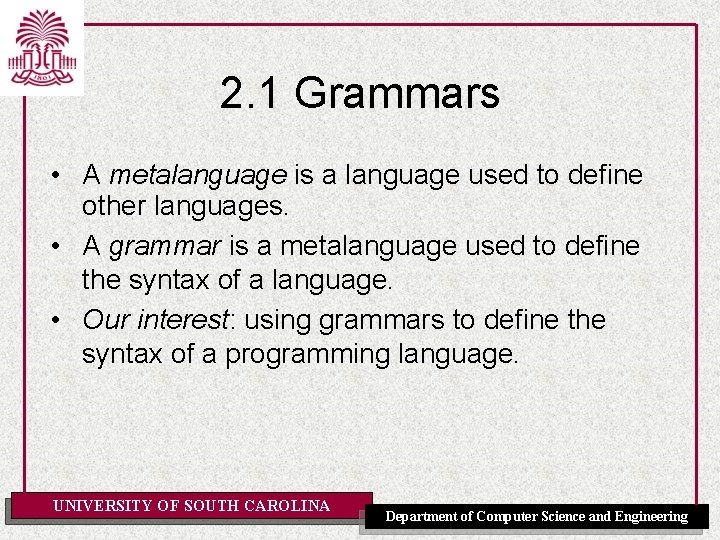 1801

2.1 Grammars

• A metalanguage is a language used to define other languages.
• A grammar is a metalanguage used to define the syntax of a language.
• Our interest: using grammars to define the syntax of a programming language.

UNIVERSITY OF SOUTH CAROLINA

Department of Computer Science and Engineering